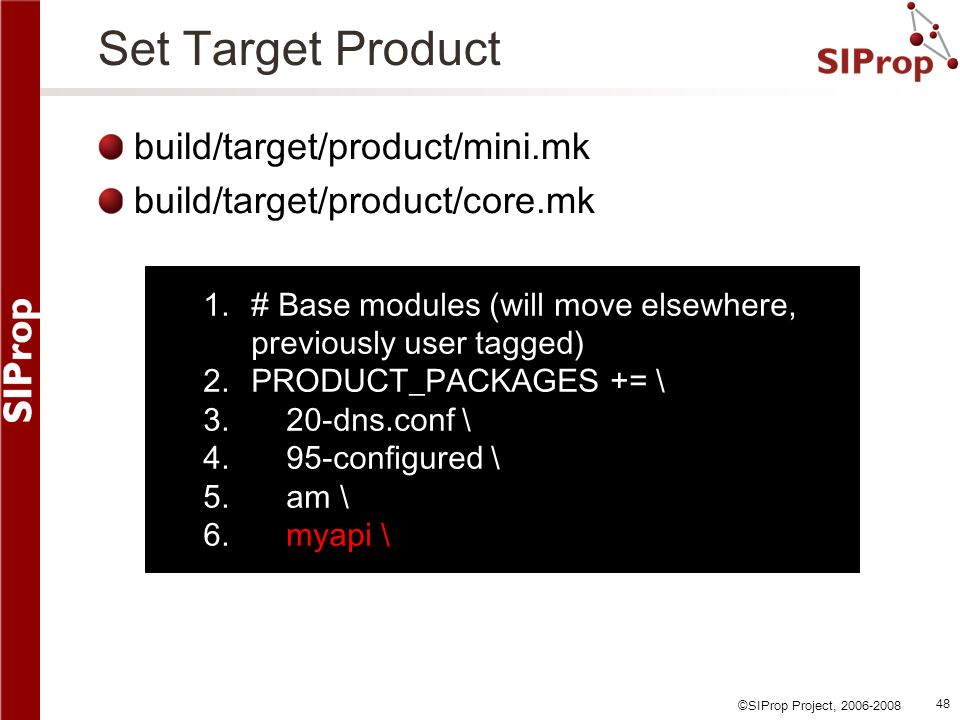 Set Target Product

SIProp

SIProp

build/target/product/mini.mk

build/target/product/core.mk

1. # Base modules (will move elsewhere, previously user tagged)
2. PRODUCT_PACKAGES += \
3. 20-dns.conf \
4. 95-configured \
5. am \
6. myapi \

©SIProp Project, 2006-2008

48